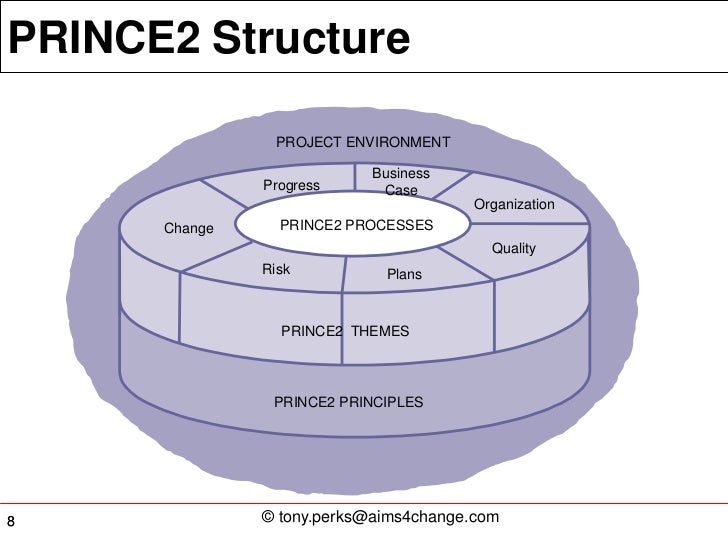 PRINCE2 Structure

PROJECT ENVIRONMENT

Progress

Business Case

Organization

Change

PRINCE2 PROCESSES

Quality

Risk

Plans

PRINCE2 THEMES

PRINCE2 PRINCIPLES

8

© tony.perks@aims4change.com